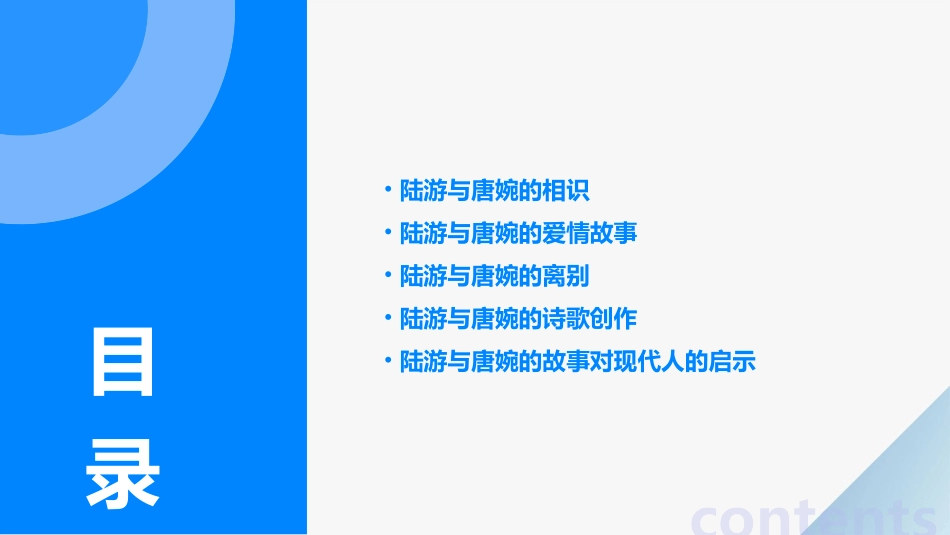 目录

• 陆游与唐婉的相识
• 陆游与唐婉的爱情故事
• 陆游与唐婉的离别
• 陆游与唐婉的诗歌创作
• 陆游与唐婉的故事对现代人的启示

contents